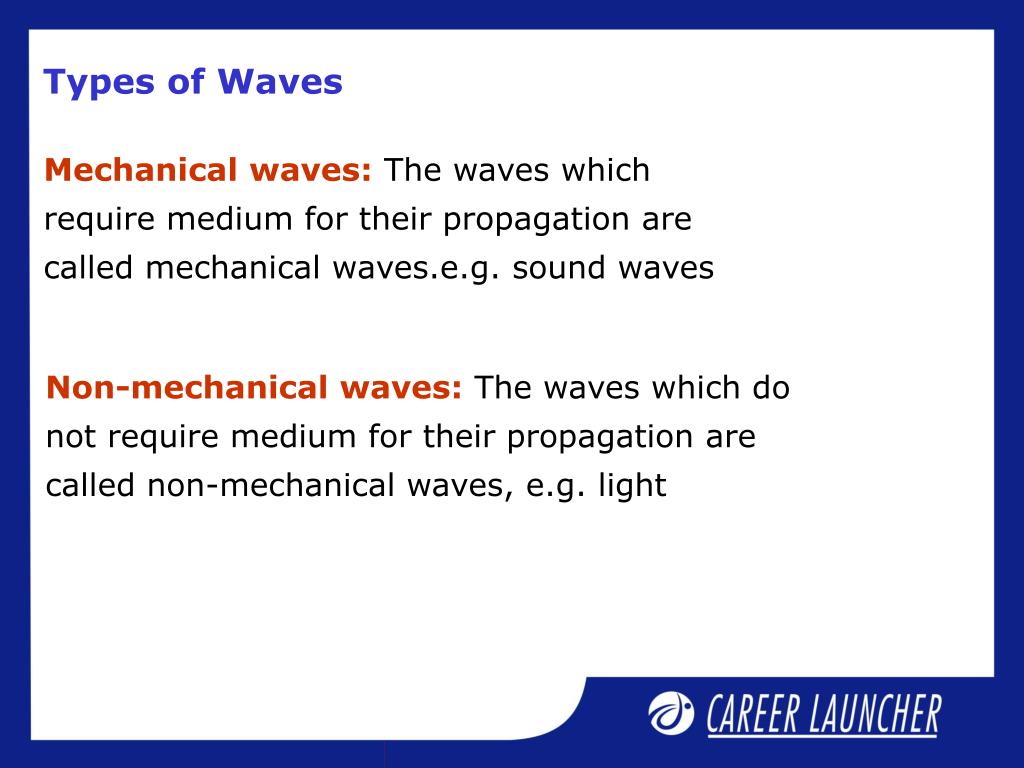 Types of Waves

Mechanical waves: The waves which require medium for their propagation are called mechanical waves.e.g. sound waves

Non-mechanical waves: The waves which do not require medium for their propagation are called non-mechanical waves, e.g. light

CAREER LAUNCHER